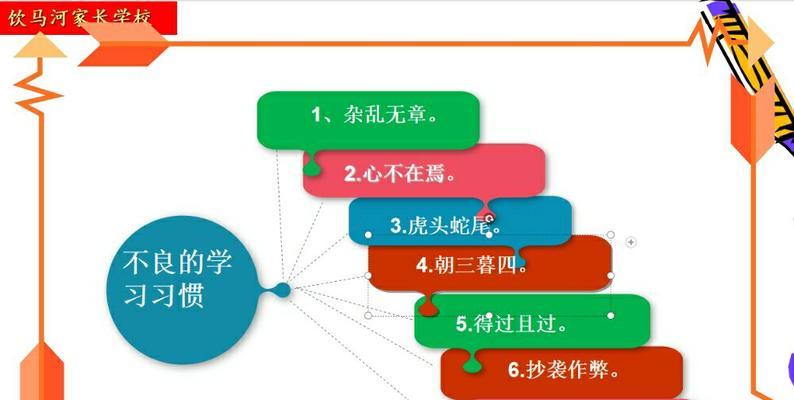 饮马河家长学校

不良的学习习惯

1、杂乱无章。

2.心不在焉。

3.虎头蛇尾。

4.朝三暮四。

5.得过且过。

6.抄袭作弊。